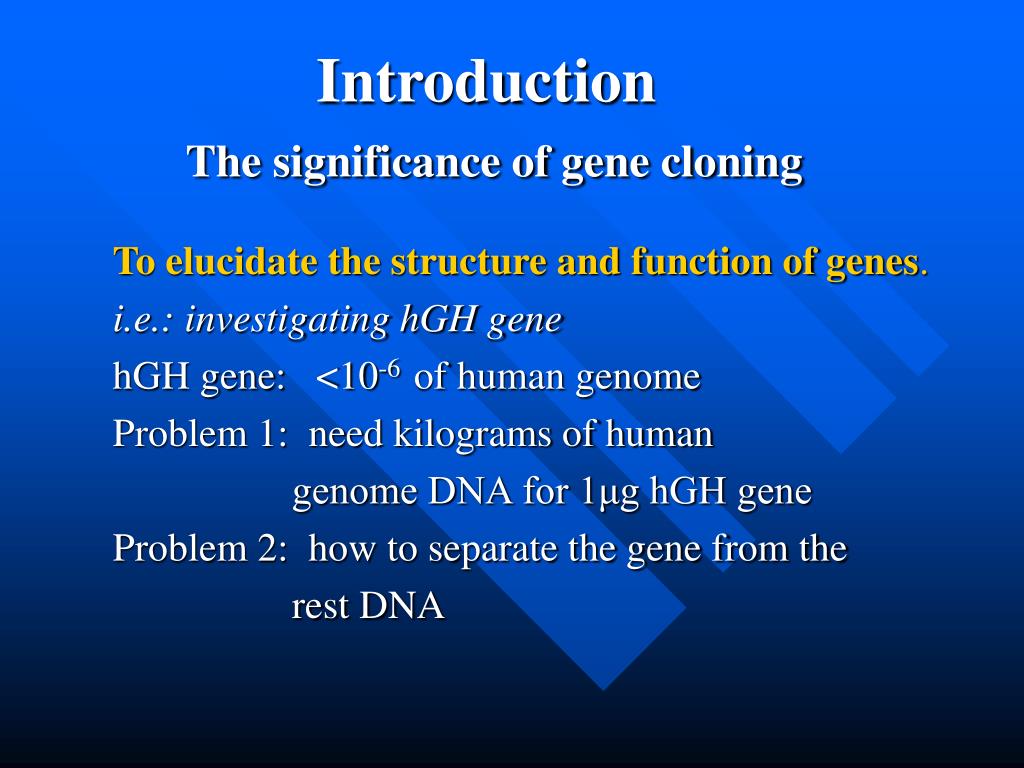 Introduction

The significance of gene cloning

To elucidate the structure and function of genes.

i.e.: investigating hGH gene

hGH gene: $<10^{-6}$ of human genome

Problem 1: need kilograms of human genome DNA for 1μg hGH gene

Problem 2: how to separate the gene from the rest DNA